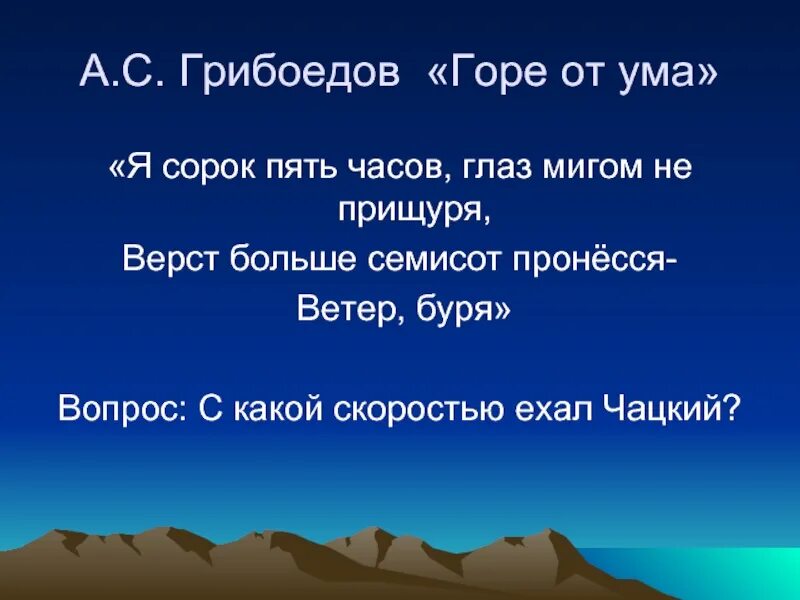 А.С. Грибоедов «Горе от ума»

«Я сорок пять часов, глаз мигом не прищуря,
Верст больше семисот пронёсся-
Ветер, буря»

Вопрос: С какой скоростью ехал Чацкий?